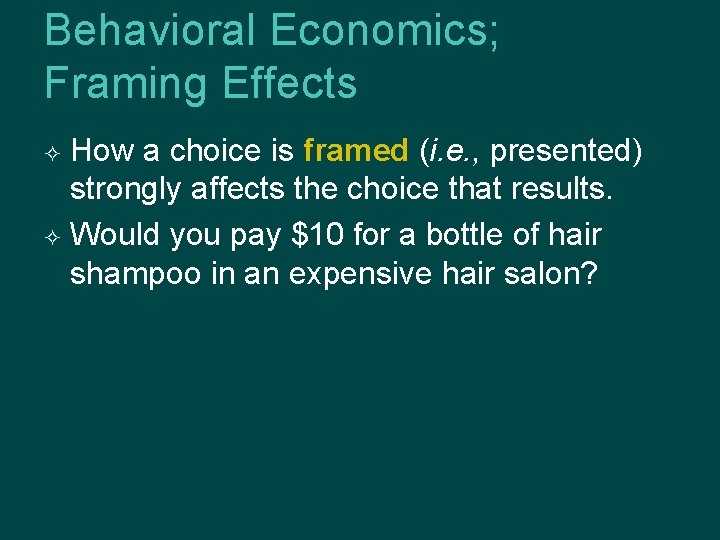 Behavioral Economics; Framing Effects

✧ How a choice is framed (i.e., presented) strongly affects the choice that results.

✧ Would you pay \$10 for a bottle of hair shampoo in an expensive hair salon?